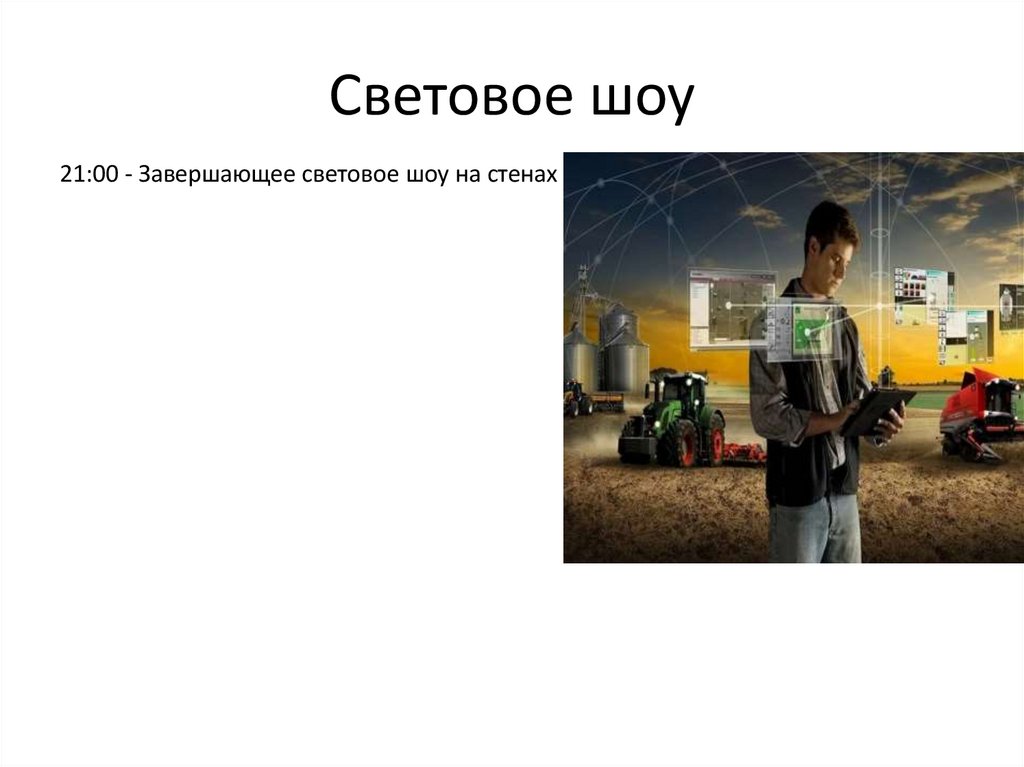 Световое шоу

21:00 - Завершающее световое шоу на стенах